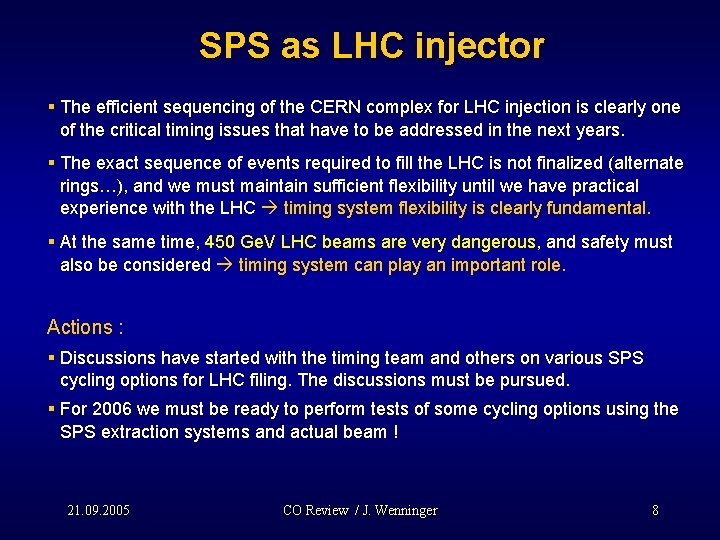 SPS as LHC injector

▪ The efficient sequencing of the CERN complex for LHC injection is clearly one of the critical timing issues that have to be addressed in the next years.

▪ The exact sequence of events required to fill the LHC is not finalized (alternate rings…), and we must maintain sufficient flexibility until we have practical experience with the LHC → timing system flexibility is clearly fundamental.

▪ At the same time, 450 GeV LHC beams are very dangerous, and safety must also be considered → timing system can play an important role.

Actions :

▪ Discussions have started with the timing team and others on various SPS cycling options for LHC filing. The discussions must be pursued.

▪ For 2006 we must be ready to perform tests of some cycling options using the SPS extraction systems and actual beam !

21.09.2005

CO Review / J. Wenninger

8